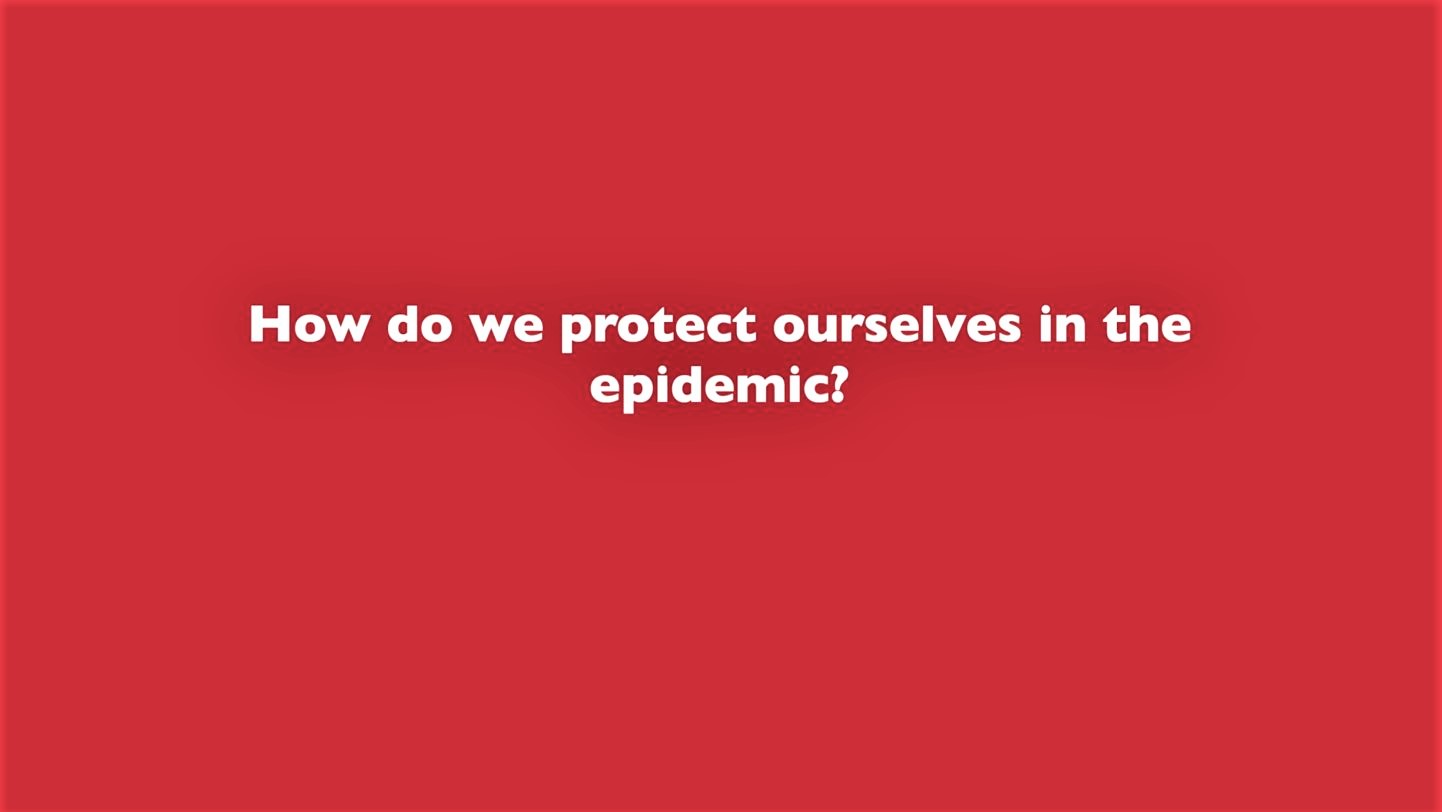 How do we protect ourselves in the epidemic?